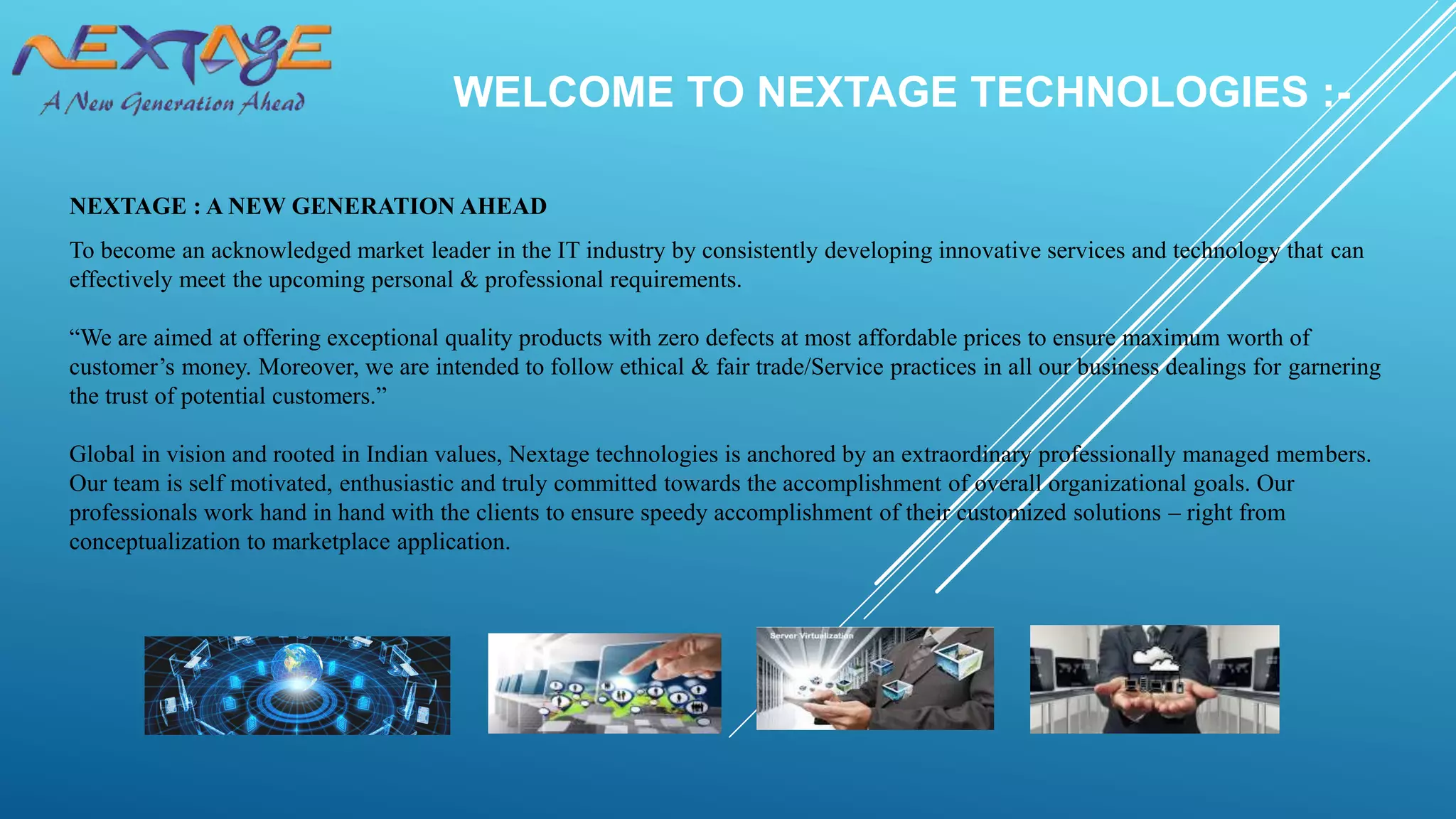 NEXTAGE
A New Generation Ahead

WELCOME TO NEXTAGE TECHNOLOGIES :-

NEXTAGE : A NEW GENERATION AHEAD

To become an acknowledged market leader in the IT industry by consistently developing innovative services and technology that can effectively meet the upcoming personal & professional requirements.

“We are aimed at offering exceptional quality products with zero defects at most affordable prices to ensure maximum worth of customer’s money. Moreover, we are intended to follow ethical & fair trade/Service practices in all our business dealings for garnering the trust of potential customers.”

Global in vision and rooted in Indian values, Nextage technologies is anchored by an extraordinary professionally managed members. Our team is self motivated, enthusiastic and truly committed towards the accomplishment of overall organizational goals. Our professionals work hand in hand with the clients to ensure speedy accomplishment of their customized solutions – right from conceptualization to marketplace application.

Server Virtualization